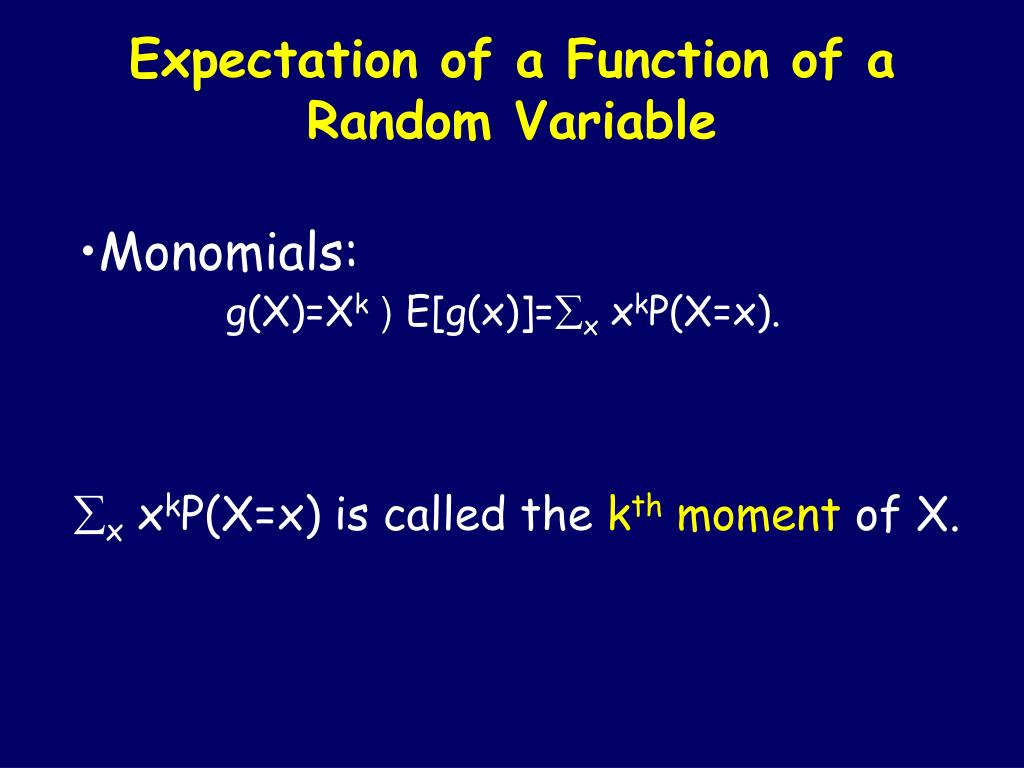 Expectation of a Function of a Random Variable

•Monomials:

$g(X)=X^k$ ) $E[g(x)]=\sum_x x^k P(X=x)$.

$\sum_x x^k P(X=x)$ is called the $k^{th}$ moment of X.